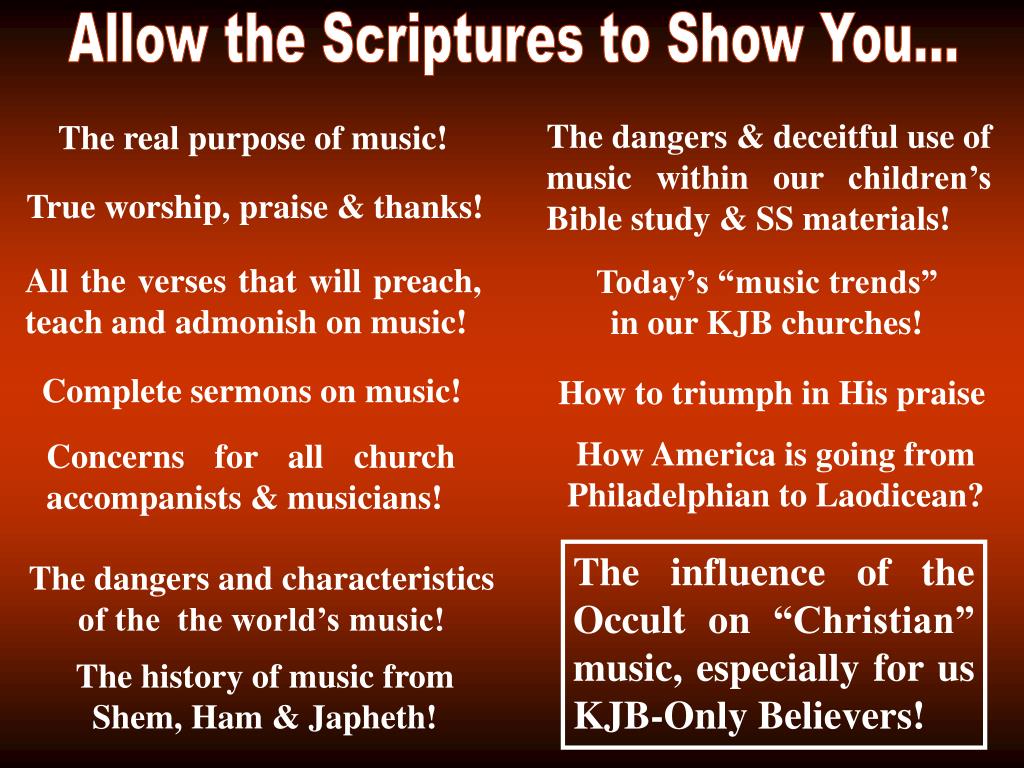 Allow the Scriptures to Show You...

The real purpose of music!

True worship, praise & thanks!

All the verses that will preach, teach and admonish on music!

Complete sermons on music!

Concerns for all church accompanists & musicians!

The dangers and characteristics of the the world's music!

The history of music from Shem, Ham & Japheth!

The dangers & deceitful use of music within our children's Bible study & SS materials!

Today's "music trends" in our KJB churches!

How to triumph in His praise

How America is going from Philadelphian to Laodicean?

The influence of the Occult on "Christian" music, especially for us KJB-Only Believers!